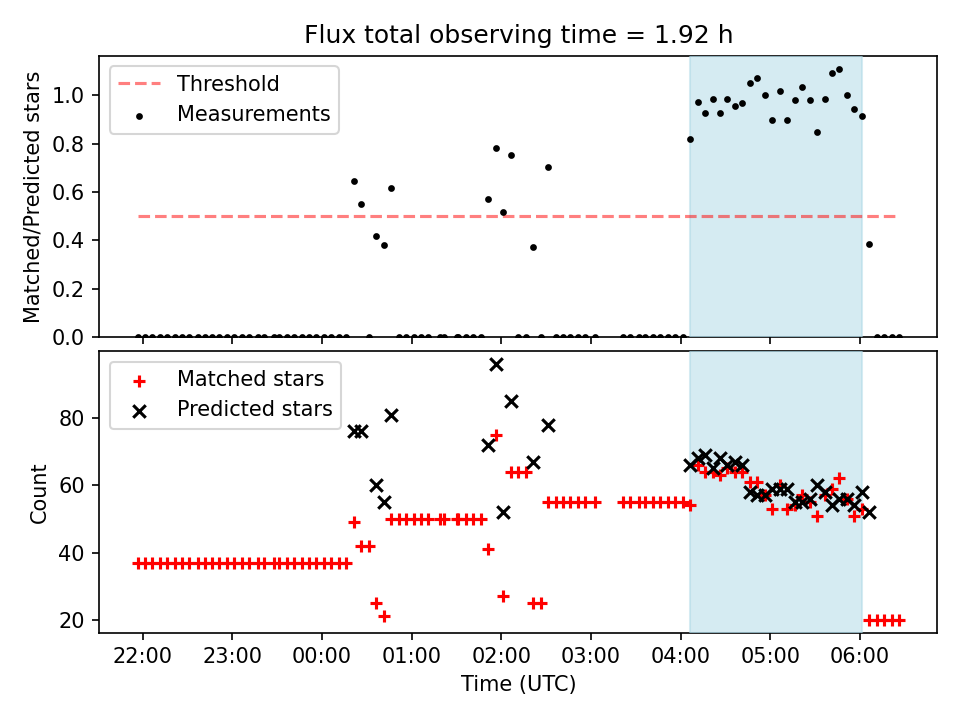 Flux total observing time = 1.92 h

Threshold
Measurements

Matched/Predicted stars

1.0
0.8
0.6
0.4
0.2
0.0

Matched stars
Predicted stars

Count

80
60
40
20

22:00 23:00 00:00 01:00 02:00 03:00 04:00 05:00 06:00

Time (UTC)